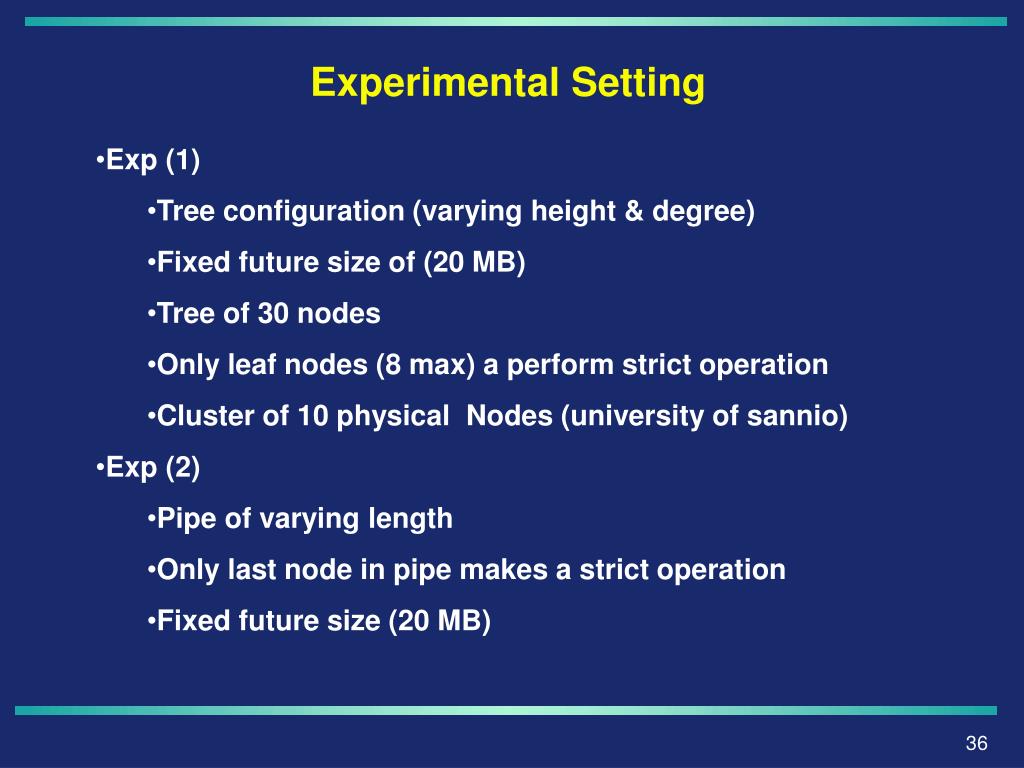 Experimental Setting

•Exp (1)

•Tree configuration (varying height & degree)

•Fixed future size of (20 MB)

•Tree of 30 nodes

•Only leaf nodes (8 max) a perform strict operation

•Cluster of 10 physical Nodes (university of sannio)

•Exp (2)

•Pipe of varying length

•Only last node in pipe makes a strict operation

•Fixed future size (20 MB)

36